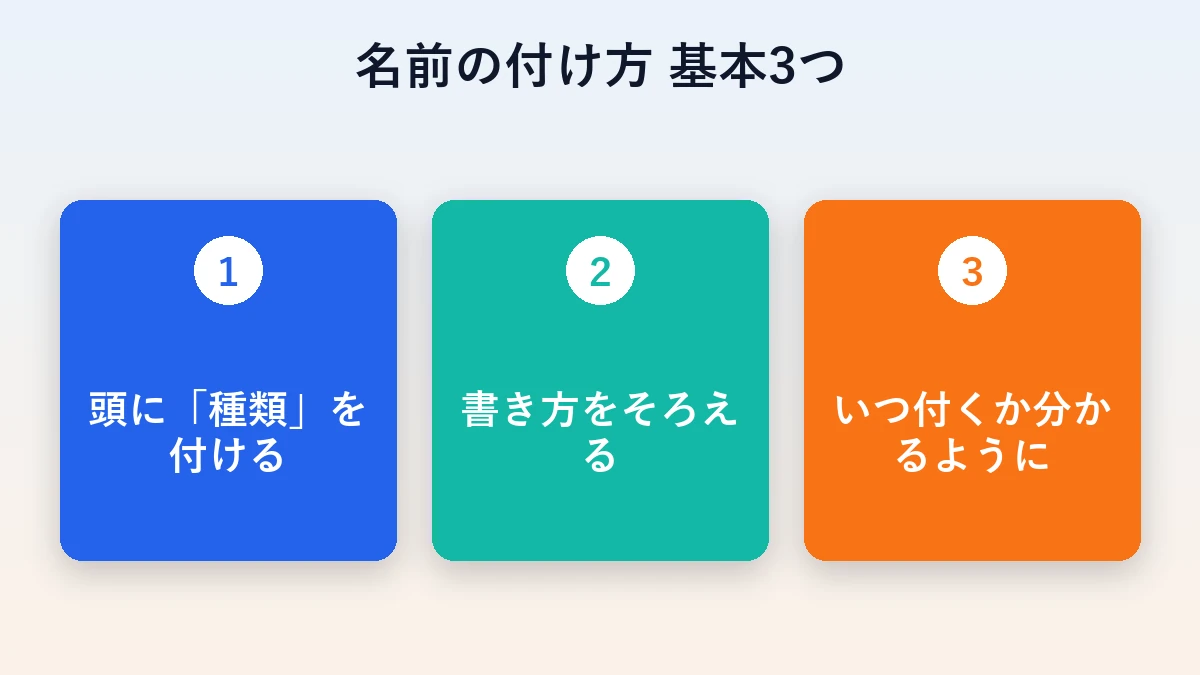 名前の付け方 基本3つ

1

頭に「種類」を付ける

2

書き方をそろえる

3

いつ付くか分かるように